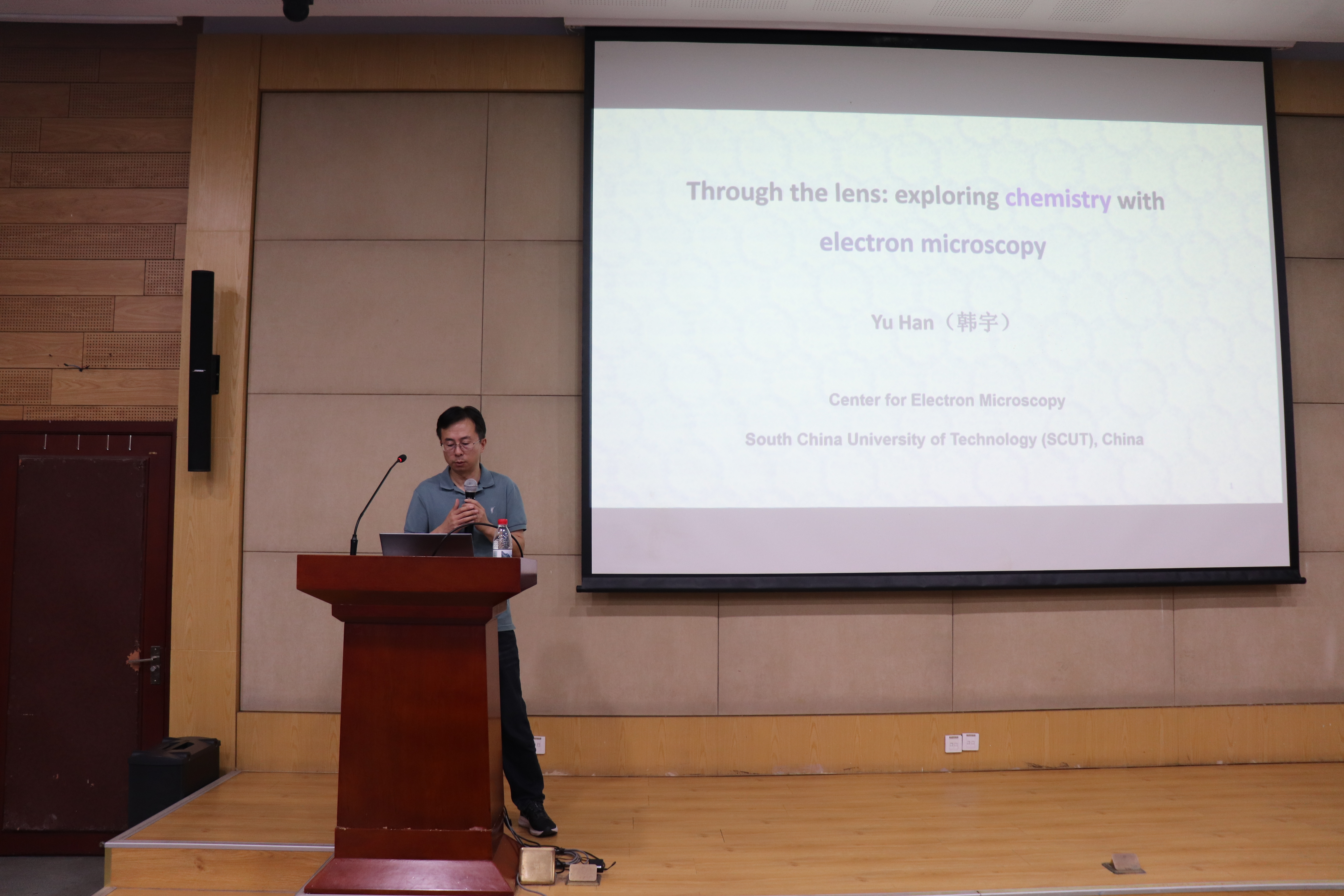 Through the lens: exploring chemistry with electron microscopy

Yu Han（韩宇）

Center for Electron Microscopy

South China University of Technology (SCUT), China